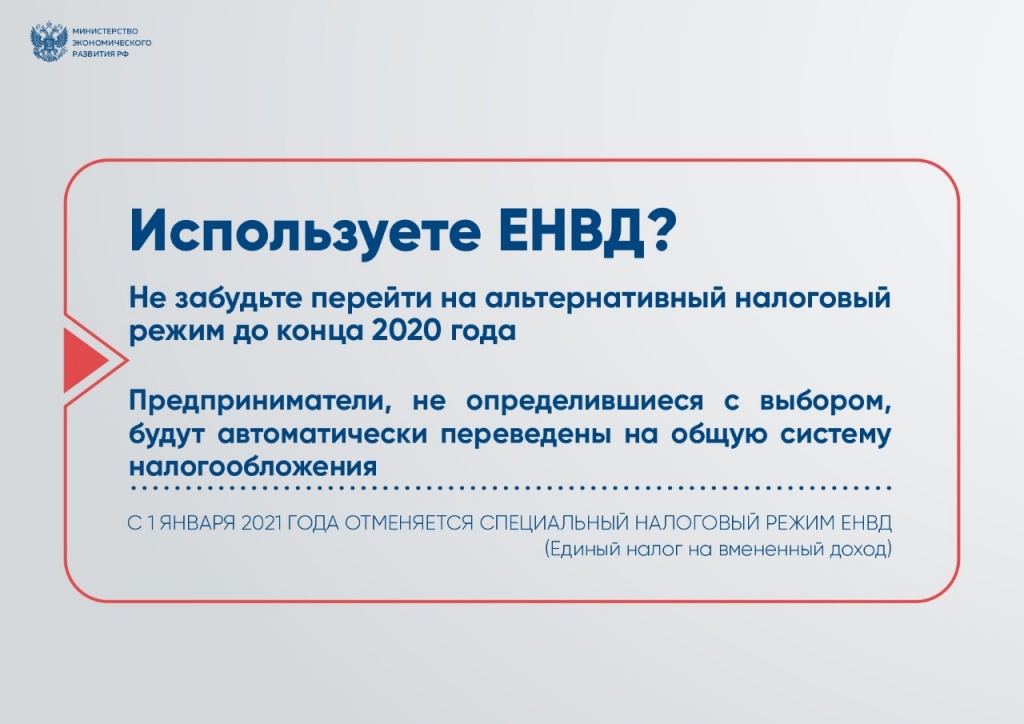 МИНИСТЕРСТВО ЭКОНОМИЧЕСКОГО РАЗВИТИЯ РФ

Используете ЕНВД?

Не забудьте перейти на альтернативный налоговый режим до конца 2020 года

Предприниматели, не определившиеся с выбором, будут автоматически переведены на общую систему налогообложения

С 1 ЯНВАРЯ 2021 ГОДА ОТМЕНЯЕТСЯ СПЕЦИАЛЬНЫЙ НАЛОГОВЫЙ РЕЖИМ ЕНВД (Единый налог на вмененный доход)